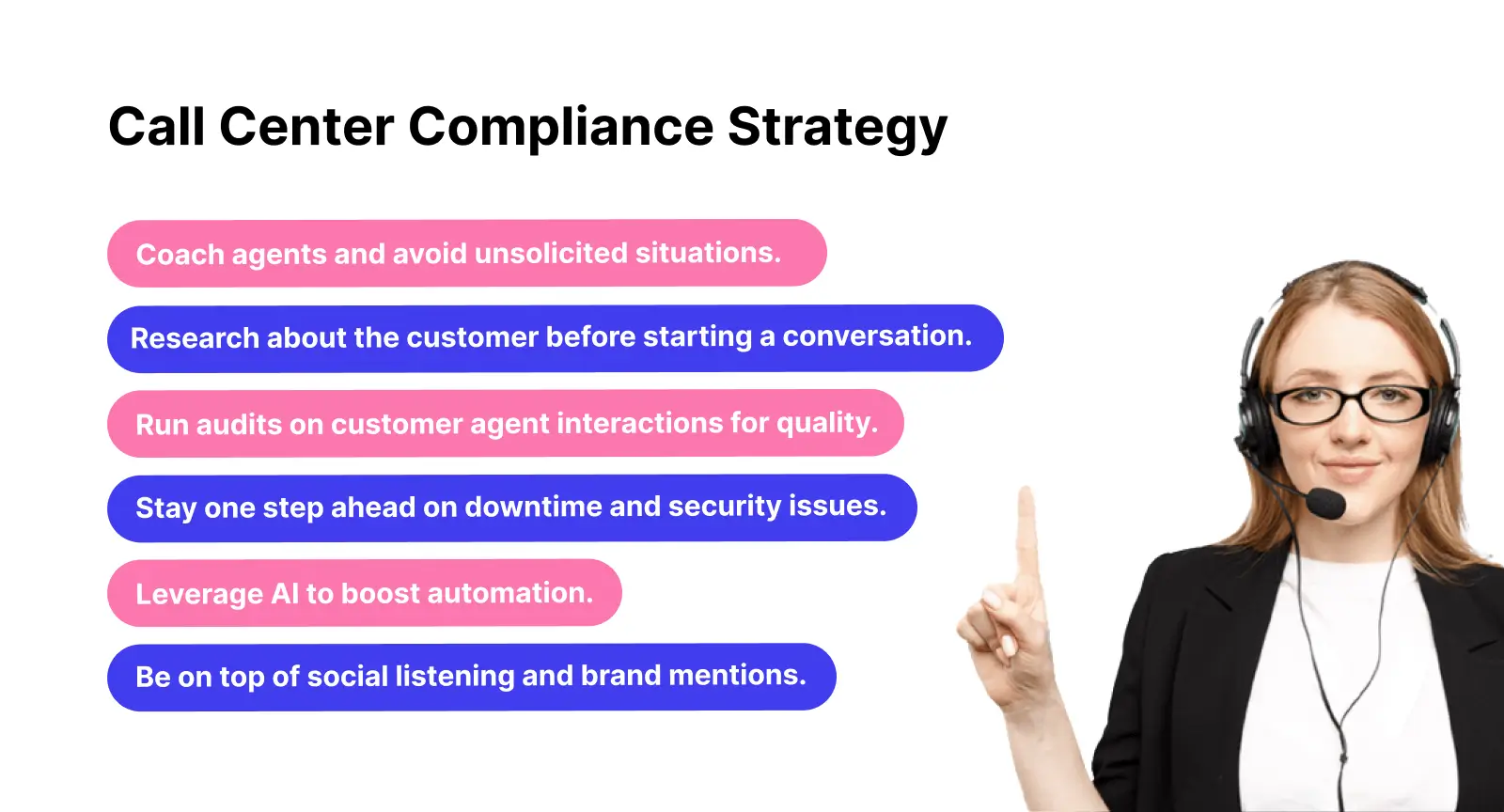 Call Center Compliance Strategy

Coach agents and avoid unsolicited situations.

Research about the customer before starting a conversation.

Run audits on customer agent interactions for quality.

Stay one step ahead on downtime and security issues.

Leverage AI to boost automation.

Be on top of social listening and brand mentions.